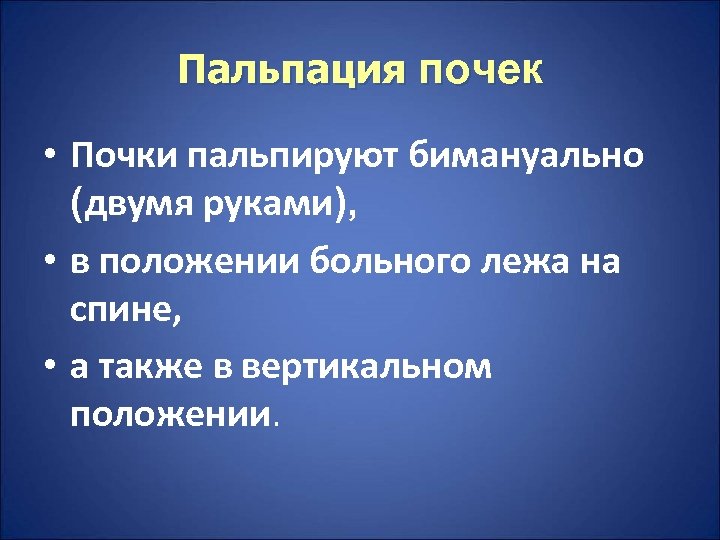 Пальпация почек

• Почки пальпируют бимануально (двумя руками),

• в положении больного лежа на спине,

• а также в вертикальном положении.